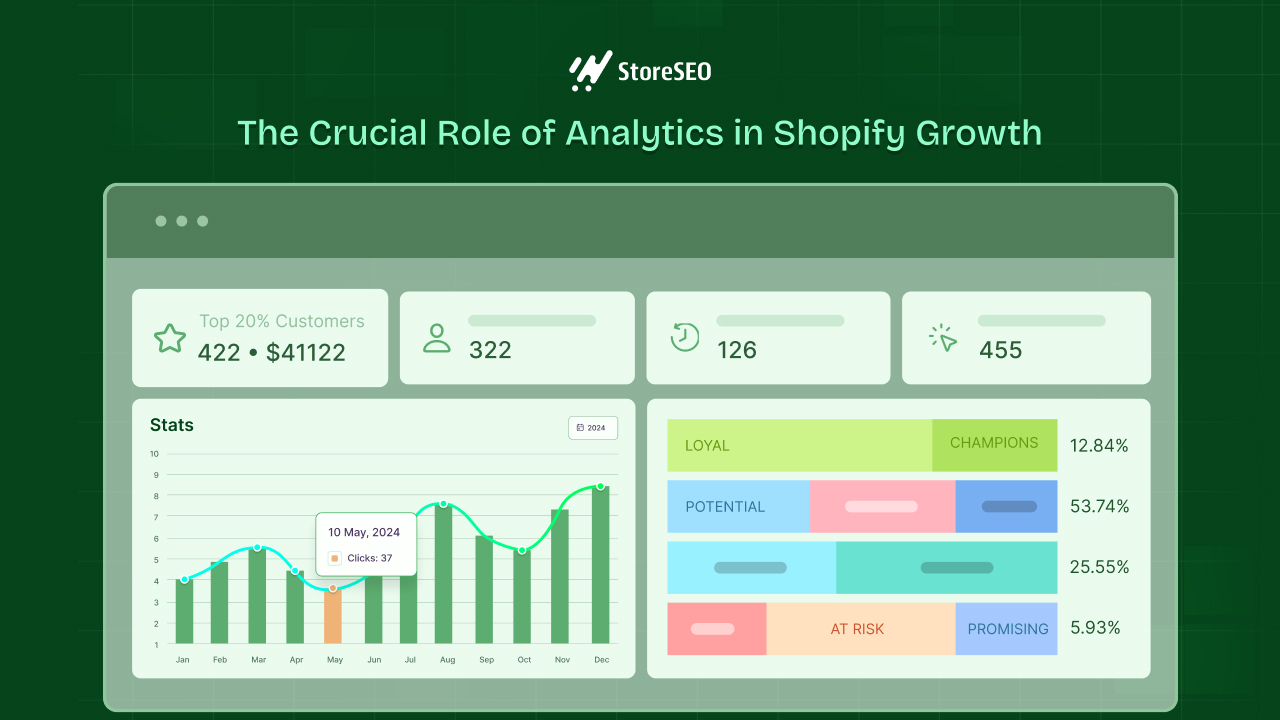 StoreSEO

The Crucial Role of Analytics in Shopify Growth

Top 20% Customers
422 • $41122

322

126

455

Stats

2024

10
9
8
7
6
5
4
3
2
1

10 May, 2024
Clicks: 37

Jan Feb Mar Apr May Jun Jul Aug Sep Oct Nov Dec

LOYAL CHAMPIONS 12.84%

POTENTIAL 53.74%

25.55%

AT RISK PROMISING 5.93%